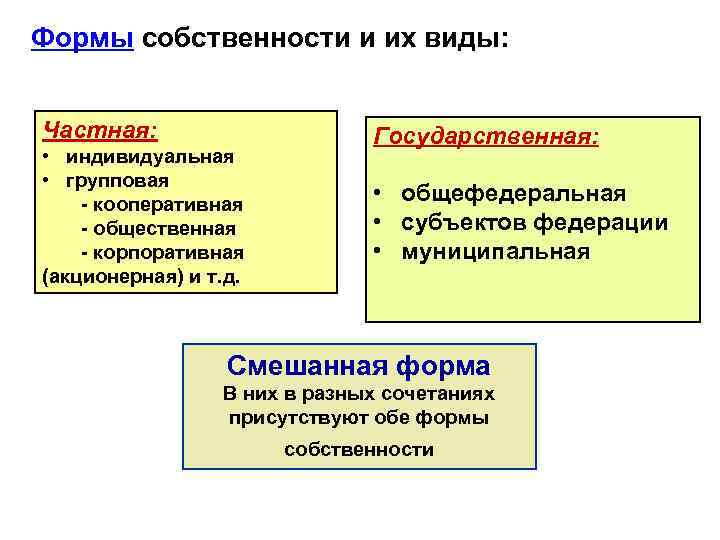 Формы собственности и их виды:

Частная:
• индивидуальная
• групповая
- кооперативная
- общественная
- корпоративная (акционерная) и т.д.

Государственная:
• общефедеральная
• субъектов федерации
• муниципальная

Смешанная форма
В них в разных сочетаниях присутствуют обе формы собственности